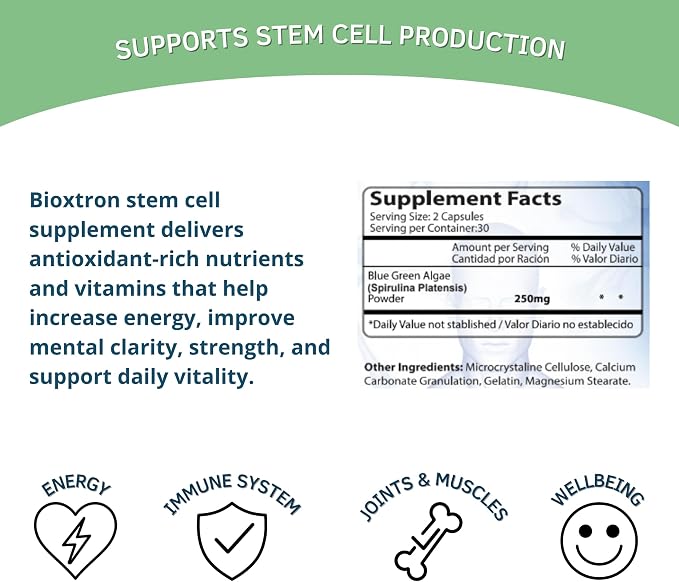 SUPPORTS STEM CELL PRODUCTION

Bioxtron stem cell supplement delivers antioxidant-rich nutrients and vitamins that help increase energy, improve mental clarity, strength, and support daily vitality.

Supplement Facts
Serving Size: 2 Capsules
Serving per Container:30

| | Amount per Serving Cantidad por Ración | % Daily Value % Valor Diario |
|---|---|---|
| Blue Green Algae (Spirulina Platensis) Powder | 250mg | * * |

*Daily Value not stablished / Valor Diario no establecido

Other Ingredients: Microcrystaline Cellulose, Calcium Carbonate Granulation, Gelatin, Magnesium Stearate.

ENERGY

IMMUNE SYSTEM

JOINTS & MUSCLES

WELLBEING